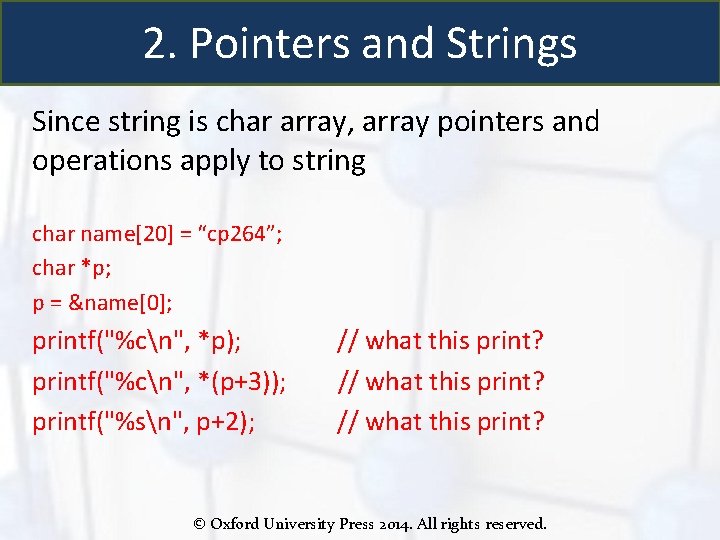 2. Pointers and Strings

Since string is char array, array pointers and operations apply to string

char name[20] = “cp264”;
char *p;
p = &name[0];
printf("%c\n", *p);          // what this print?
printf("%c\n", *(p+3));       // what this print?
printf("%s\n", p+2);         // what this print?

© Oxford University Press 2014. All rights reserved.